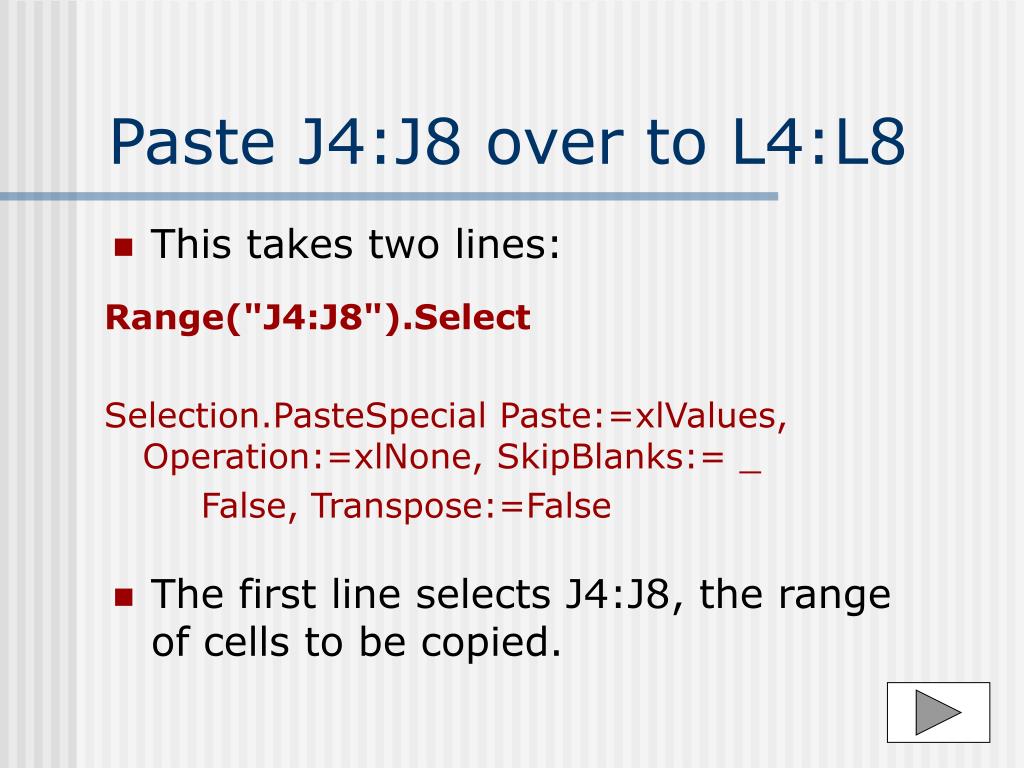 Paste J4:J8 over to L4:L8

This takes two lines:

Range("J4:J8").Select

Selection.PasteSpecial Paste:=xlValues, Operation:=xlNone, SkipBlanks:= _
False, Transpose:=False

The first line selects J4:J8, the range of cells to be copied.